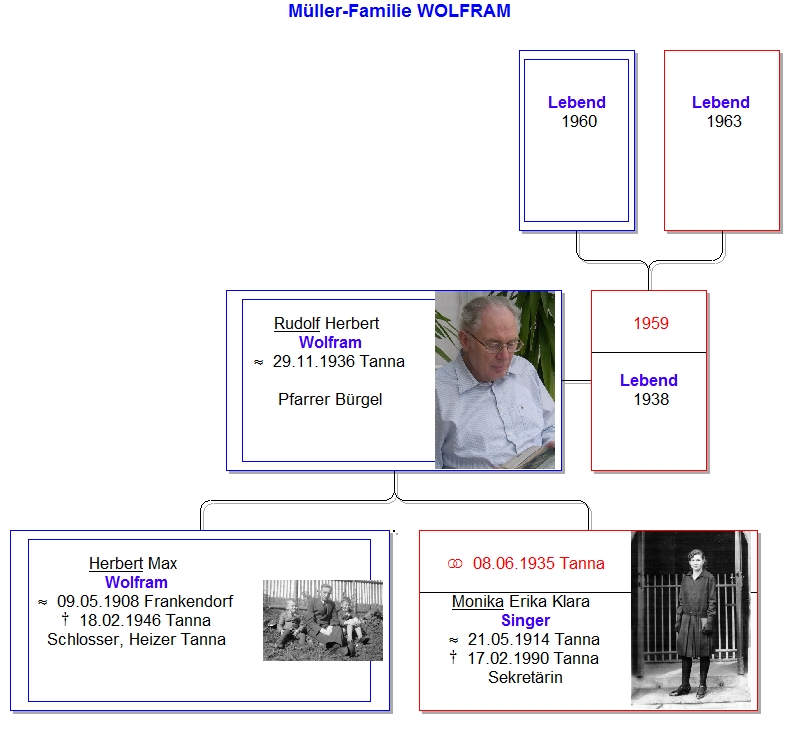 Müller-Familie WOLFRAM

Lebend
1960

Lebend
1963

Rudolf Herbert
Wolfram
≈ 29.11.1936 Tanna

Pfarrer Bürgel

1959

Lebend
1938

Herbert Max
Wolfram
≈ 09.05.1908 Frankendorf
† 18.02.1946 Tanna
Schlosser, Heizer Tanna

⚭ 08.06.1935 Tanna

Monika Erika Klara
Singer
≈ 21.05.1914 Tanna
† 17.02.1990 Tanna
Sekretärin